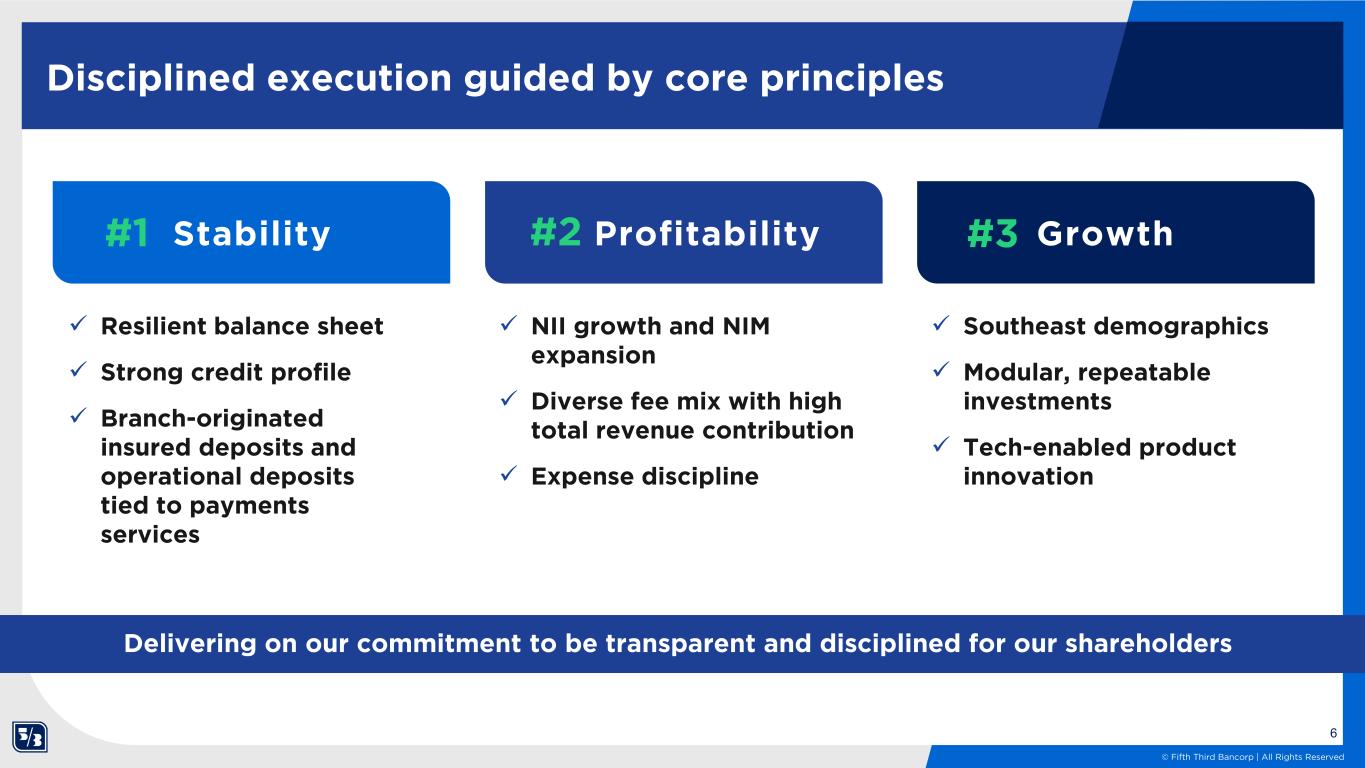 Disciplined execution guided by core principles

#1 Stability

✓ Resilient balance sheet

✓ Strong credit profile

✓ Branch-originated insured deposits and operational deposits tied to payments services

#2 Profitability

✓ NII growth and NIM expansion

✓ Diverse fee mix with high total revenue contribution

✓ Expense discipline

#3 Growth

✓ Southeast demographics

✓ Modular, repeatable investments

✓ Tech-enabled product innovation

Delivering on our commitment to be transparent and disciplined for our shareholders

6

© Fifth Third Bancorp | All Rights Reserved